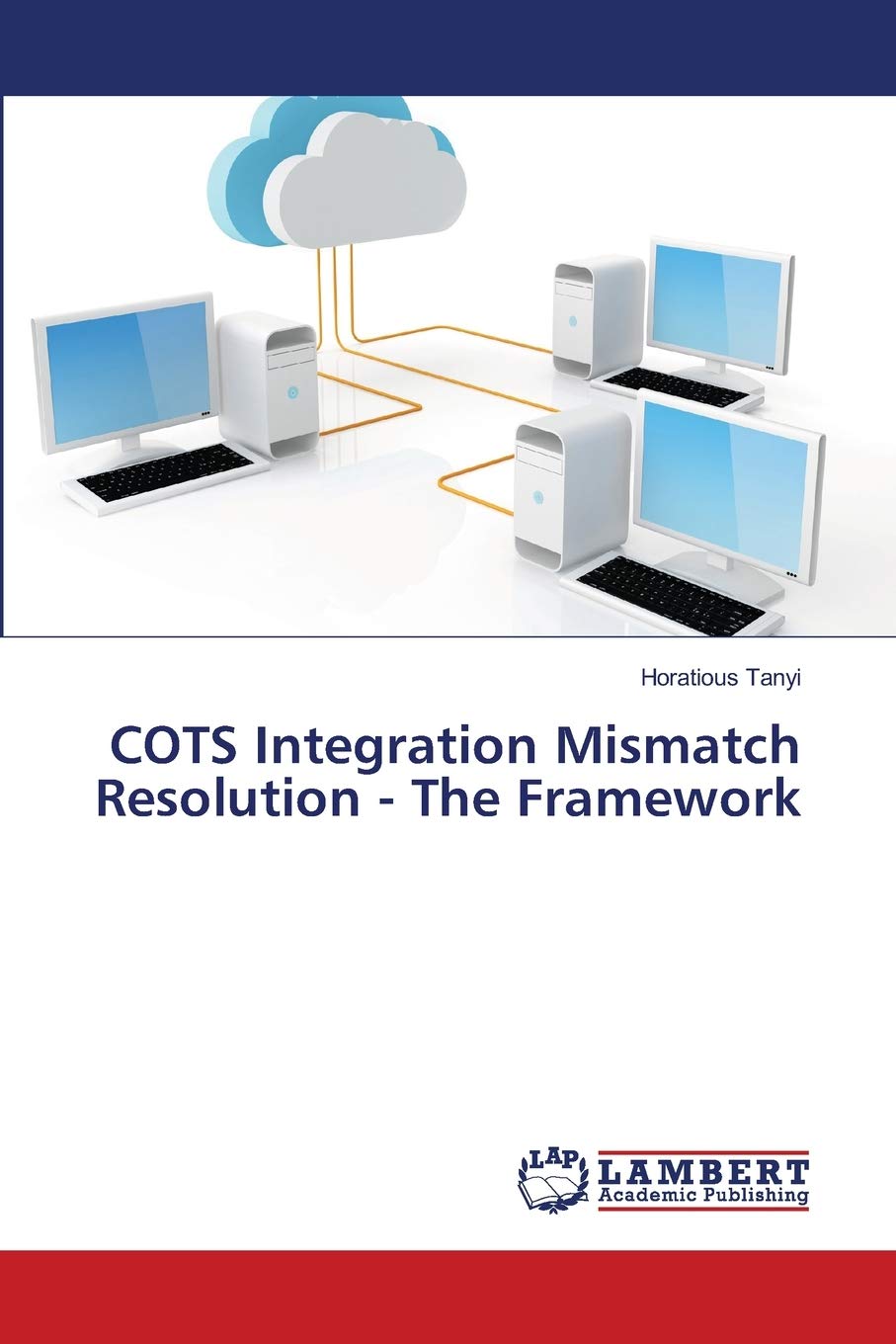 Horatious Tanyi

COTS Integration Mismatch Resolution - The Framework

LAP
LAMBERT
Academic Publishing